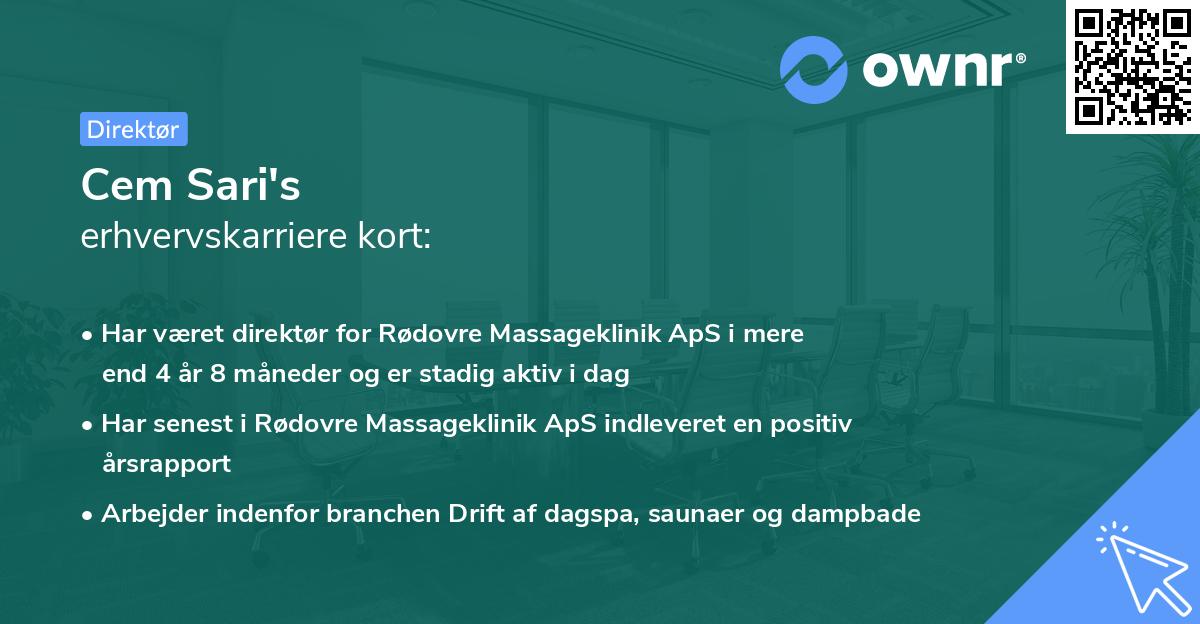 ownr®

Direktør

Cem Sari's
erhvervskarriere kort:

• Har været direktør for Rødovre Massageklinik ApS i mere end 4 år 8 måneder og er stadig aktiv i dag

• Har senest i Rødovre Massageklinik ApS indleveret en positiv årsrapport

• Arbejder indenfor branchen Drift af dagspa, saunaer og dampbade